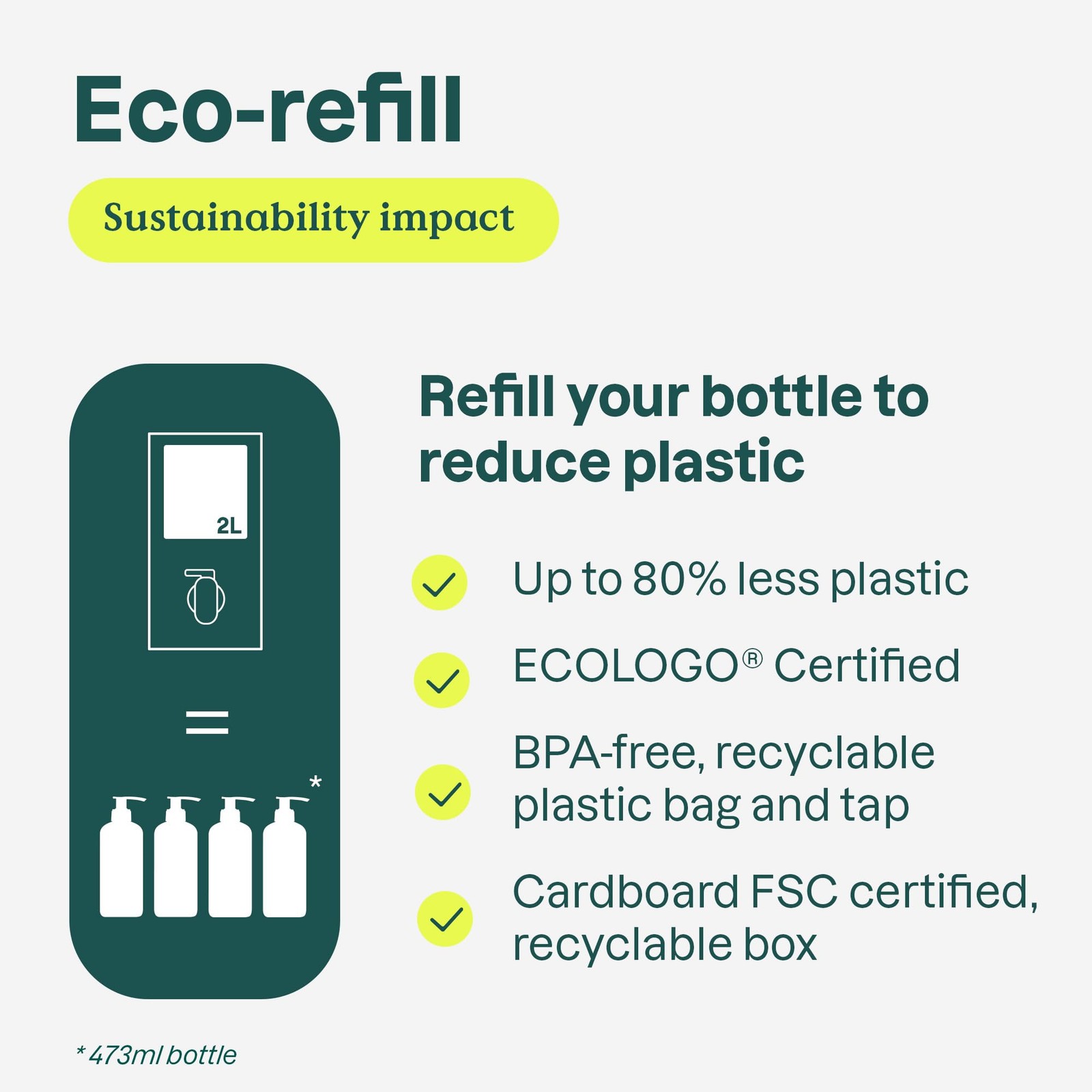 Eco-refill

Sustainability impact

2L

=

*

Refill your bottle to reduce plastic

✓ Up to 80% less plastic

✓ ECOLOGO® Certified

✓ BPA-free, recyclable plastic bag and tap

✓ Cardboard FSC certified, recyclable box

* 473ml bottle